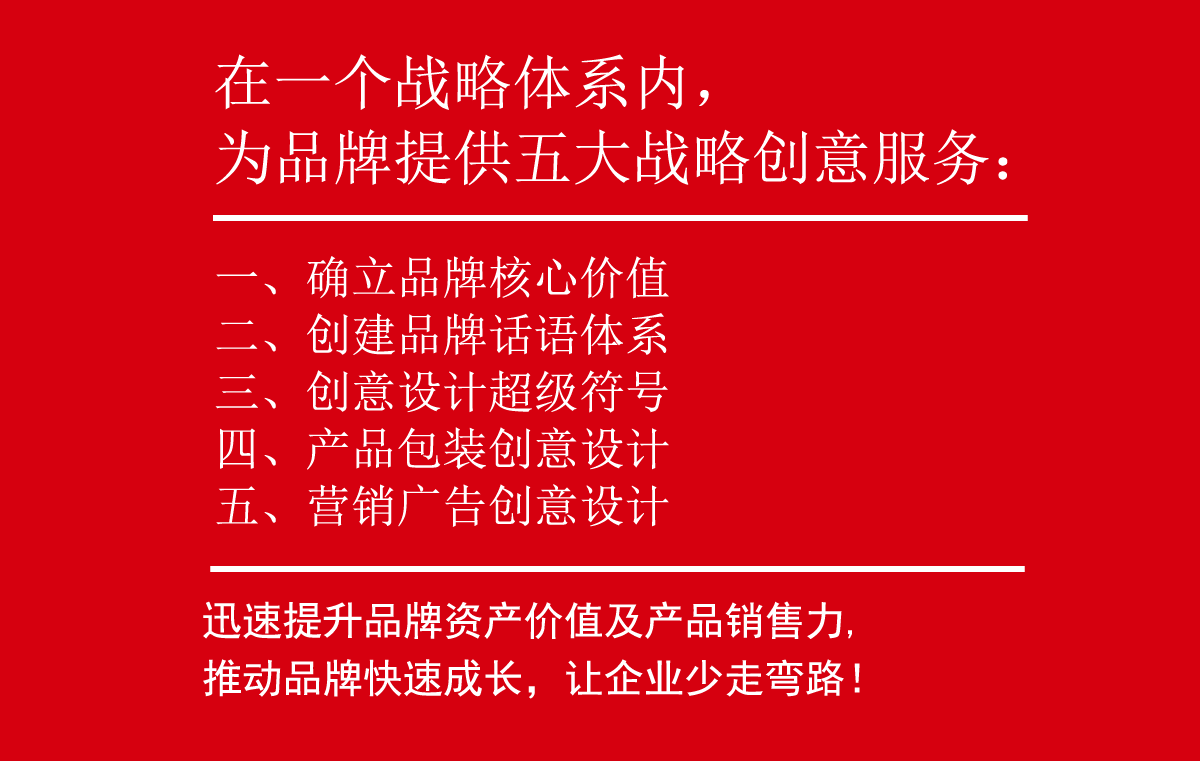 在一个战略体系内，
为品牌提供五大战略创意服务：

一、确立品牌核心价值
二、创建品牌话语体系
三、创意设计超级符号
四、产品包装创意设计
五、营销广告创意设计

迅速提升品牌资产价值及产品销售力，
推动品牌快速成长，让企业少走弯路！